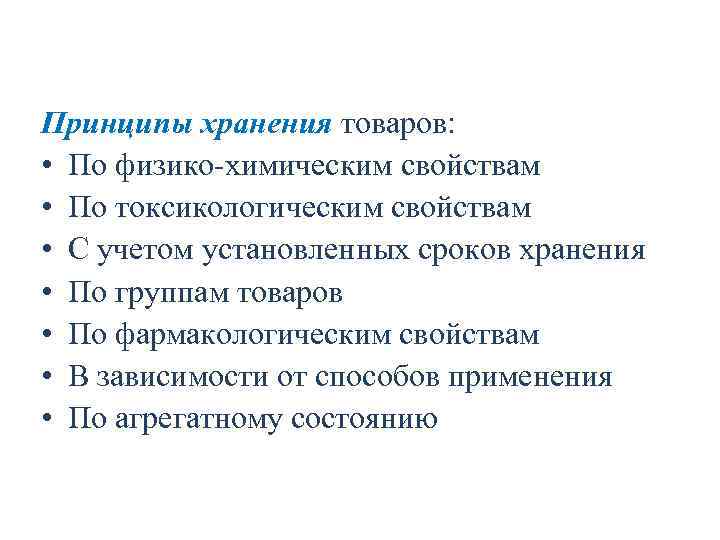 Принципы хранения товаров:
• По физико-химическим свойствам
• По токсикологическим свойствам
• С учетом установленных сроков хранения
• По группам товаров
• По фармакологическим свойствам
• В зависимости от способов применения
• По агрегатному состоянию